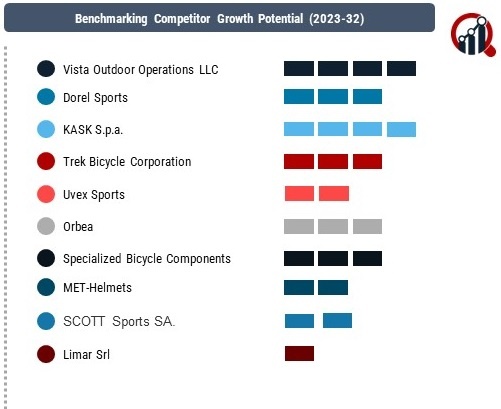 Benchmarking Competitor Growth Potential (2023-32)

Vista Outdoor Operations LLC

Dorel Sports

KASK S.p.a.

Trek Bicycle Corporation

Uvex Sports

Orbea

Specialized Bicycle Components

MET-Helmets

SCOTT Sports SA.

Limar Srl